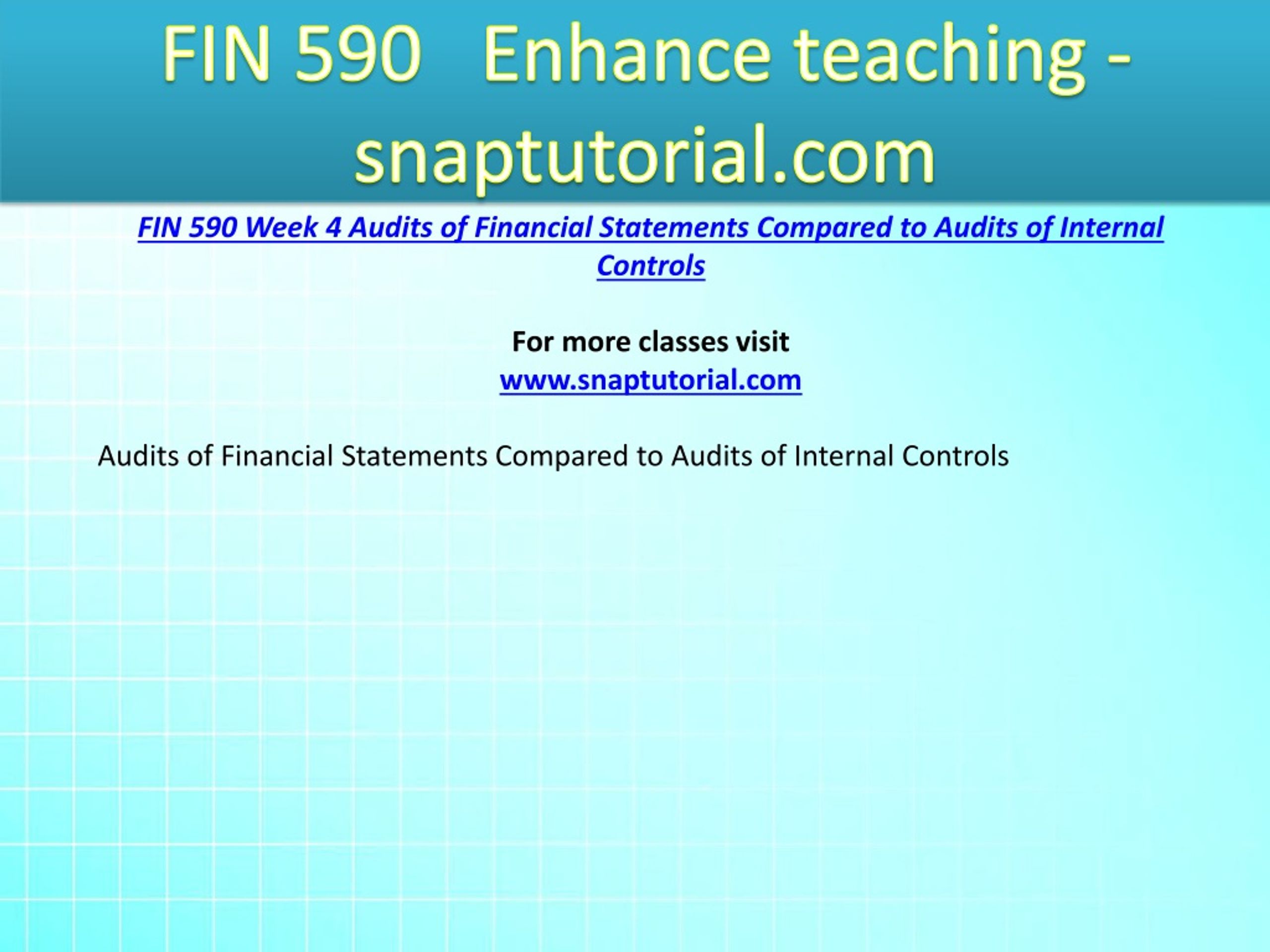 FIN 590 Enhance teaching - snaptutorial.com

FIN 590 Week 4 Audits of Financial Statements Compared to Audits of Internal Controls

For more classes visit
www.snaptutorial.com

Audits of Financial Statements Compared to Audits of Internal Controls